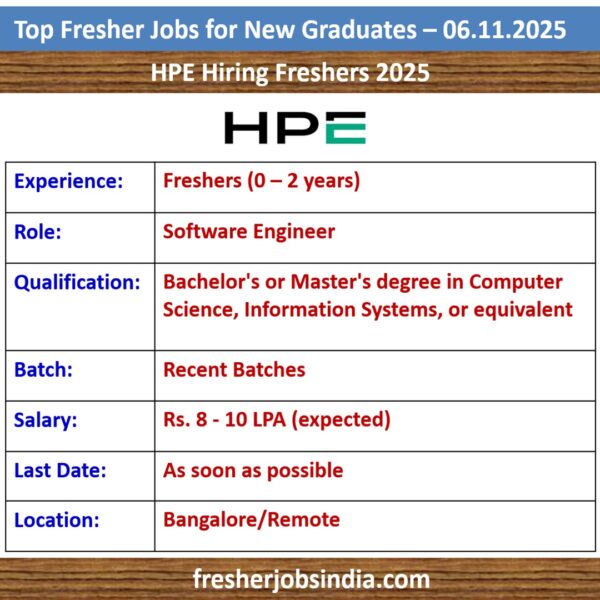 Top Fresher Jobs for New Graduates – 06.11.2025

HPE Hiring Freshers 2025

HPE

| Experience: | Freshers (0 – 2 years) |
|---|---|
| Role: | Software Engineer |
| Qualification: | Bachelor's or Master's degree in Computer Science, Information Systems, or equivalent |
| Batch: | Recent Batches |
| Salary: | Rs. 8 - 10 LPA (expected) |
| Last Date: | As soon as possible |
| Location: | Bangalore/Remote |

fresherjobsindia.com